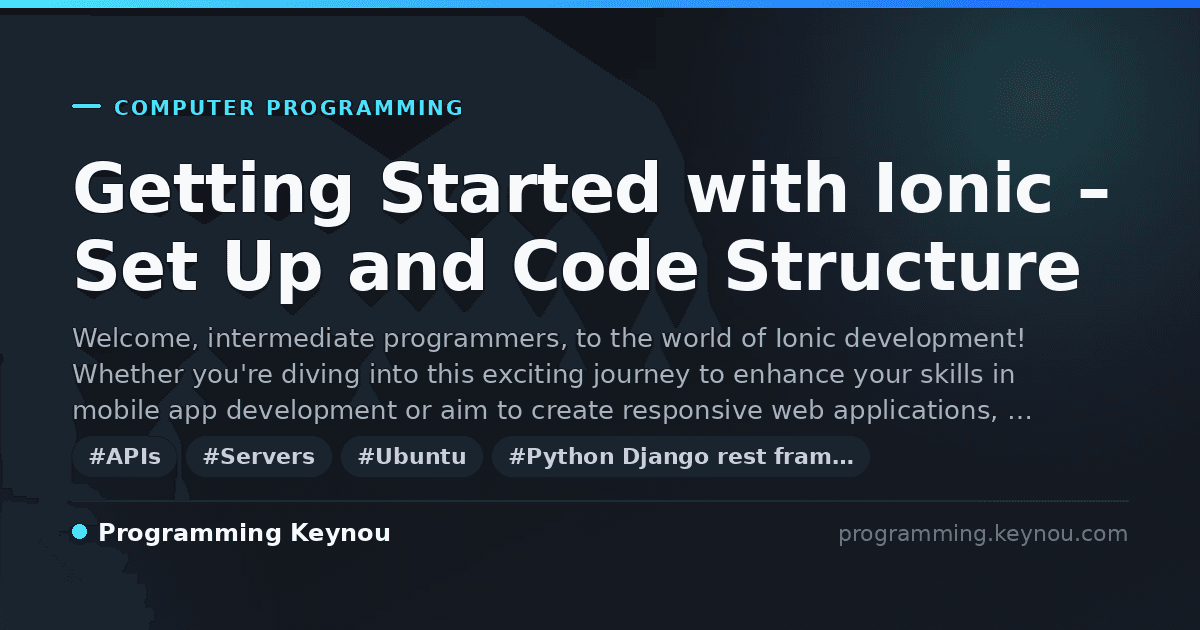 COMPUTER PROGRAMMING

Getting Started with Ionic – Set Up and Code Structure

Welcome, intermediate programmers, to the world of Ionic development! Whether you're diving into this exciting journey to enhance your skills in mobile app development or aim to create responsive web applications, …

#APIs #Servers #Ubuntu #Python Django rest fram…

Programming Keynou

programming.keynou.com